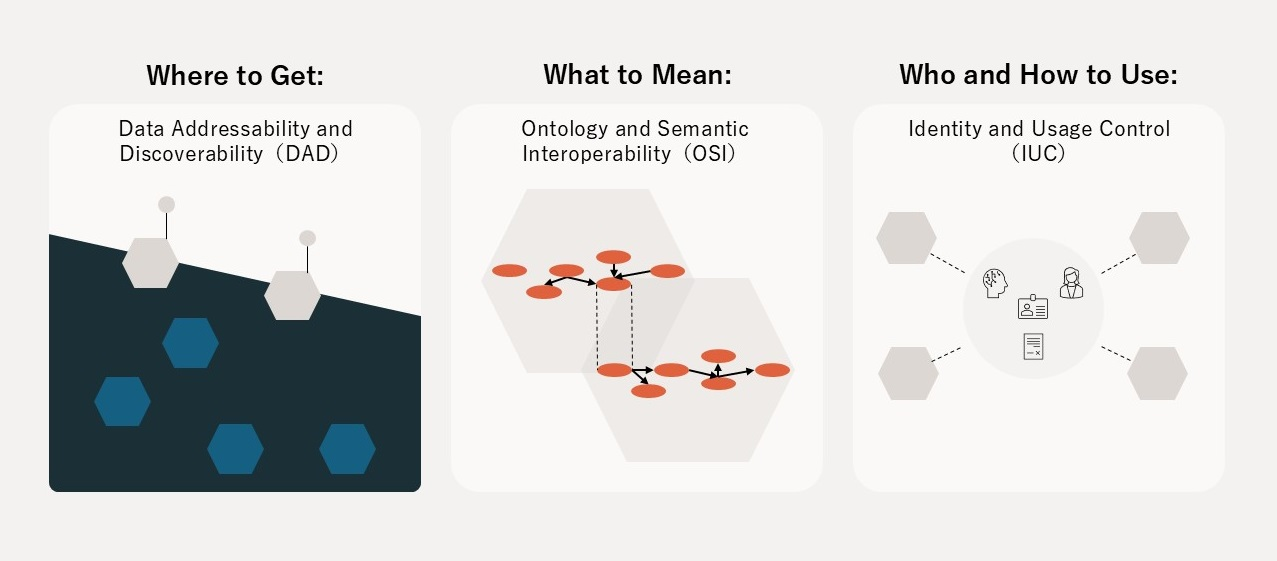 Where to Get:

Data Addressability and Discoverability（DAD）

What to Mean:

Ontology and Semantic Interoperability（OSI）

Who and How to Use:

Identity and Usage Control（IUC）